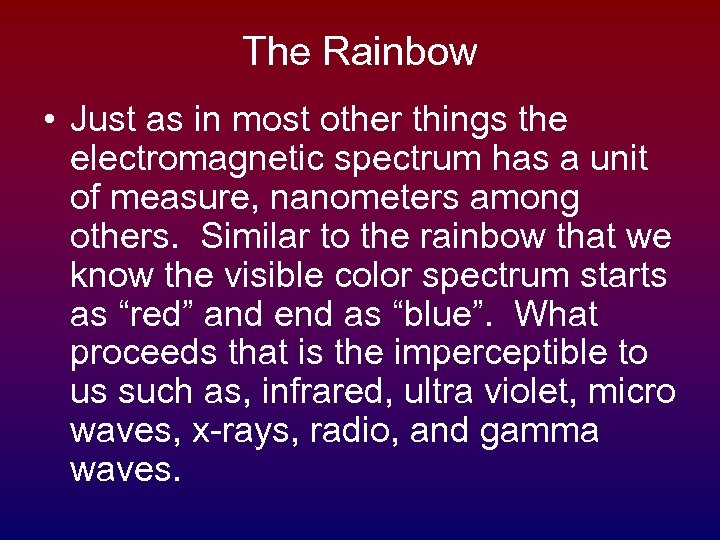 The Rainbow

• Just as in most other things the electromagnetic spectrum has a unit of measure, nanometers among others. Similar to the rainbow that we know the visible color spectrum starts as “red” and end as “blue”. What proceeds that is the imperceptible to us such as, infrared, ultra violet, micro waves, x-rays, radio, and gamma waves.